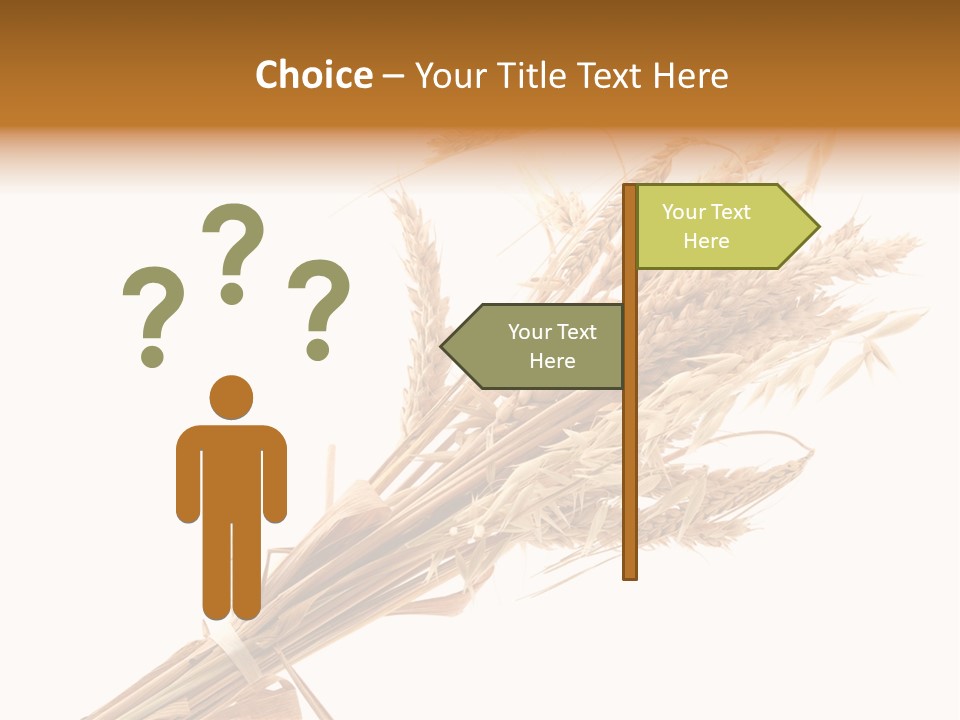 Choice – Your Title Text Here

?
?
?

Your Text Here

Your Text Here